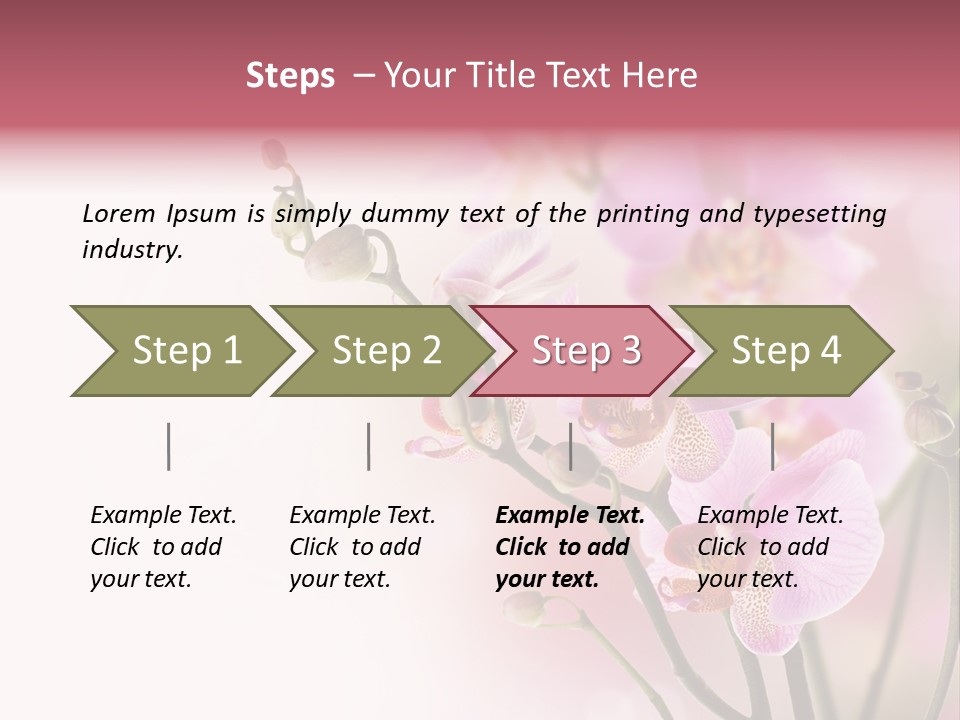 Steps – Your Title Text Here

Lorem Ipsum is simply dummy text of the printing and typesetting industry.

Step 1

Step 2

Step 3

Step 4

Example Text. Click to add your text.

Example Text. Click to add your text.

Example Text. Click to add your text.

Example Text. Click to add your text.